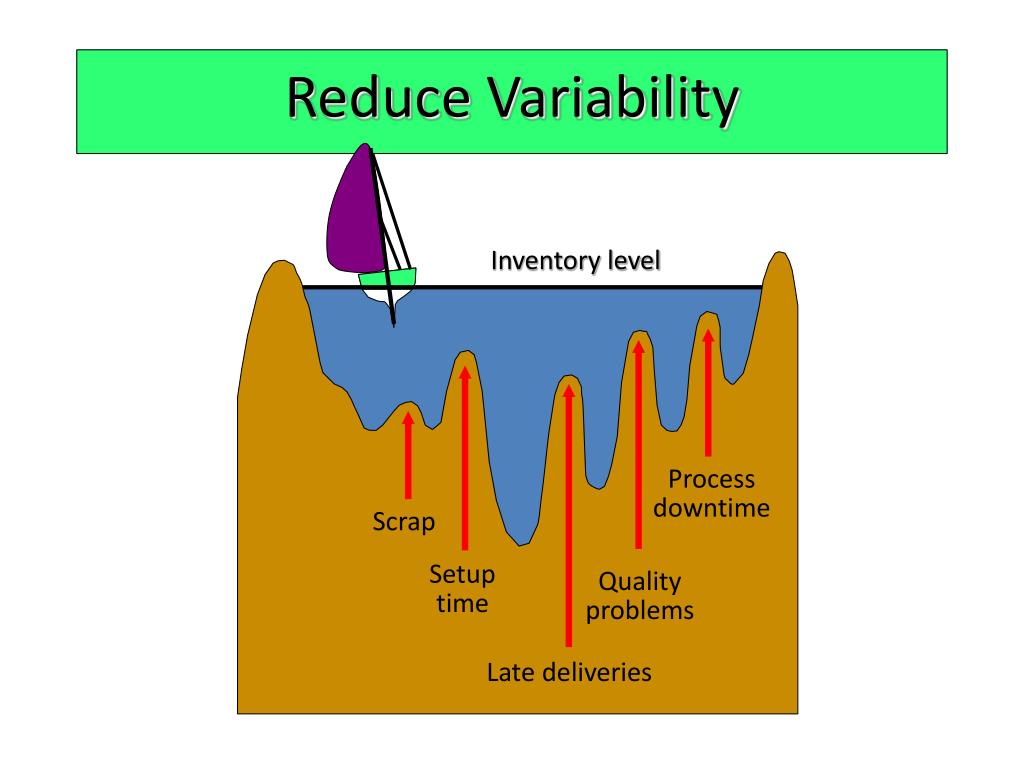 Reduce Variability

Inventory level

Scrap

Setup time

Late deliveries

Quality problems

Process downtime